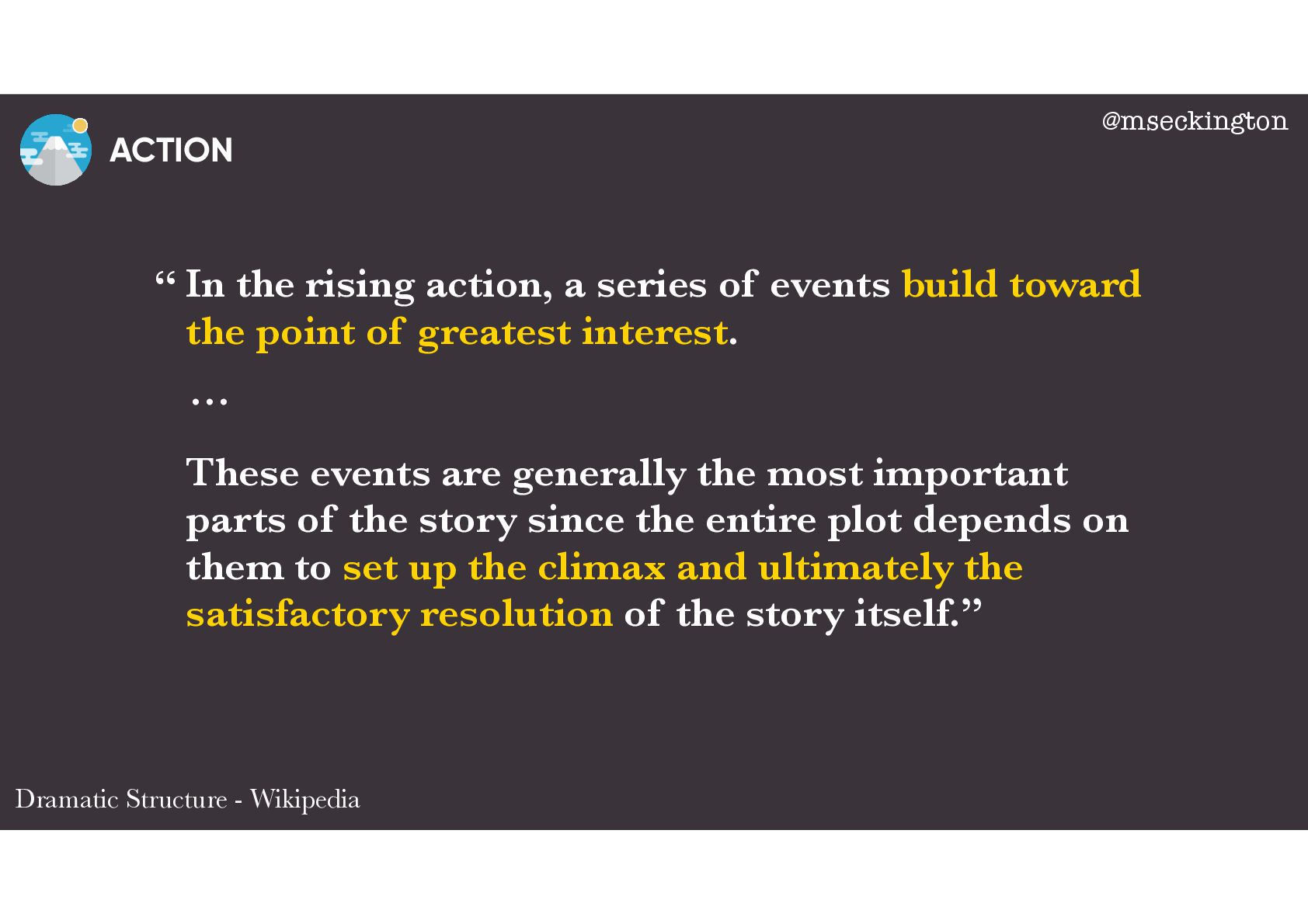 ACTION

@mseckington

“ In the rising action, a series of events build toward the point of greatest interest.

…

These events are generally the most important parts of the story since the entire plot depends on them to set up the climax and ultimately the satisfactory resolution of the story itself.”

Dramatic Structure - Wikipedia